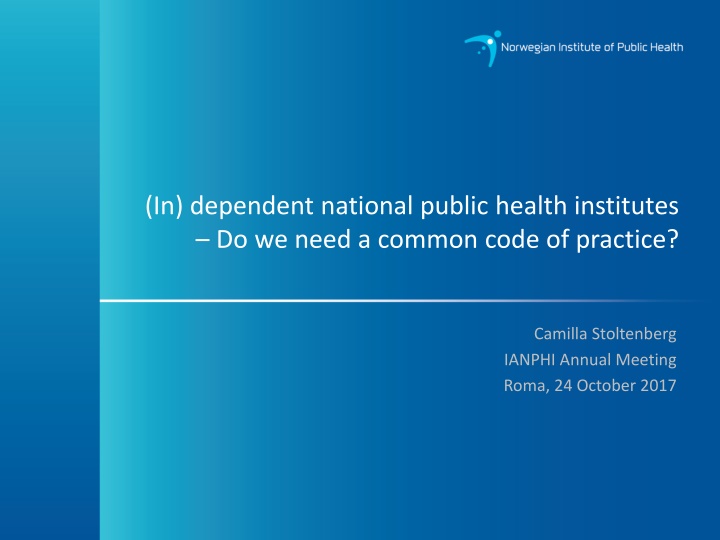 Norwegian Institute of Public Health

(In) dependent national public health institutes – Do we need a common code of practice?

Camilla Stoltenberg
IANPHI Annual Meeting
Roma, 24 October 2017